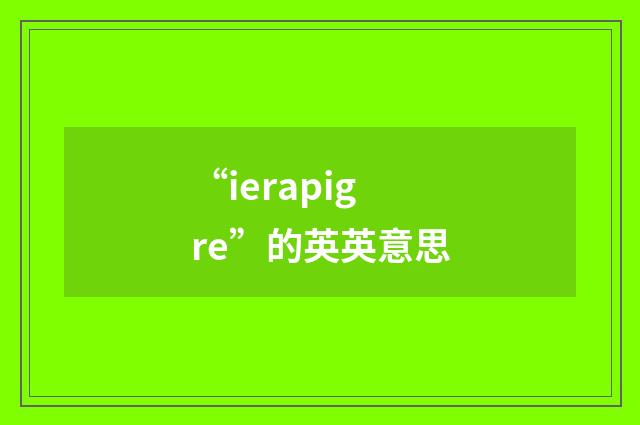 “ierapigre”的英英意思